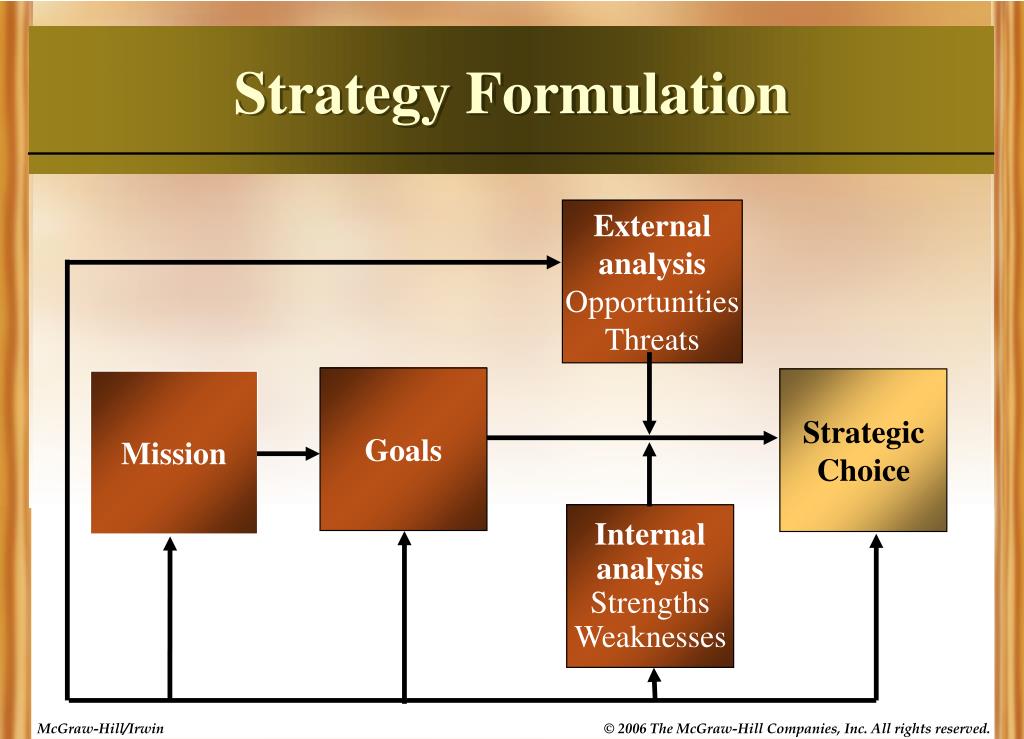 Strategy Formulation

External analysis
Opportunities
Threats

Mission

Goals

Strategic Choice

Internal analysis
Strengths
Weaknesses

McGraw-Hill/Irwin

© 2006 The McGraw-Hill Companies, Inc. All rights reserved.